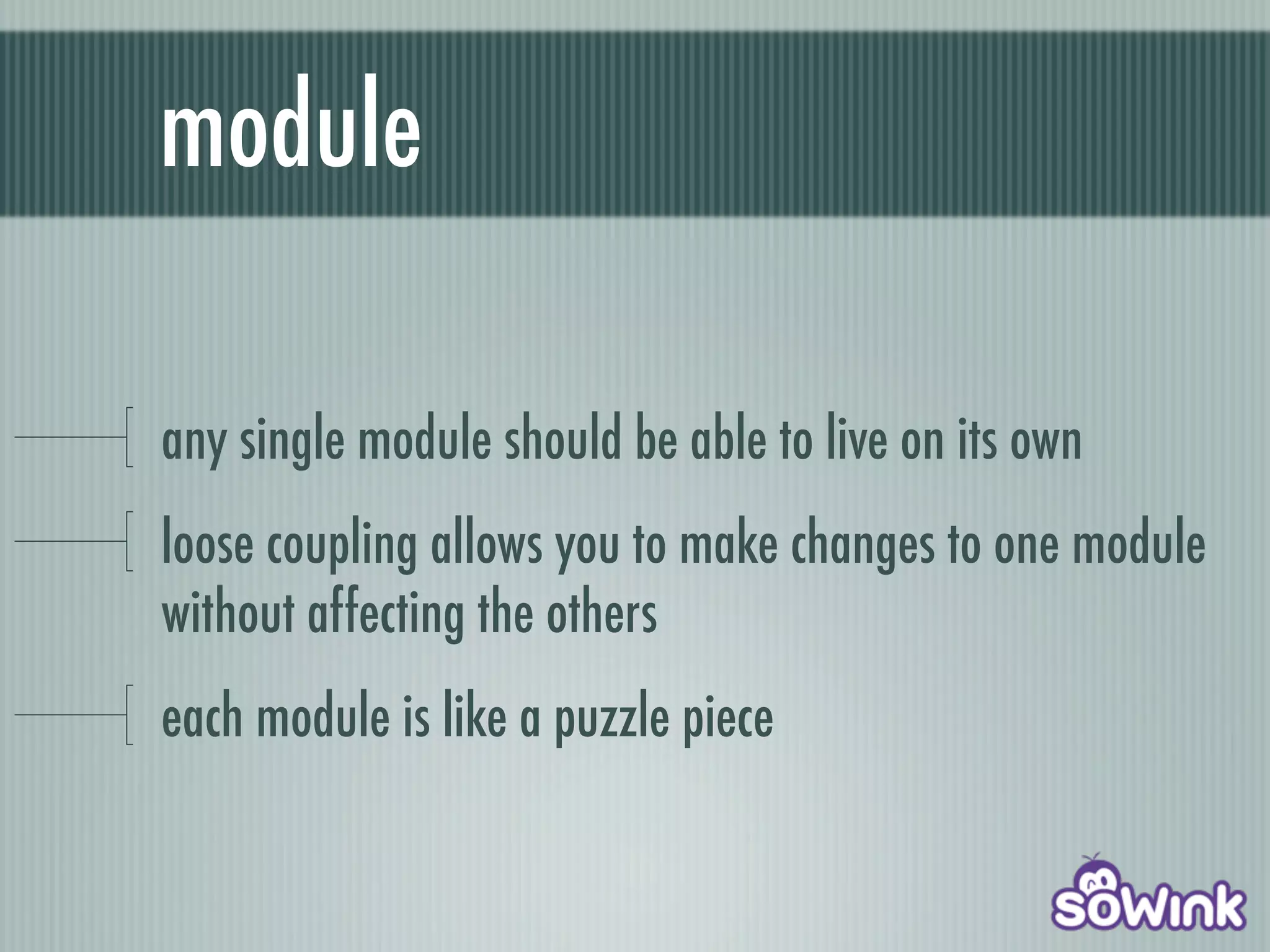 module

any single module should be able to live on its own

loose coupling allows you to make changes to one module without affecting the others

each module is like a puzzle piece

sowink